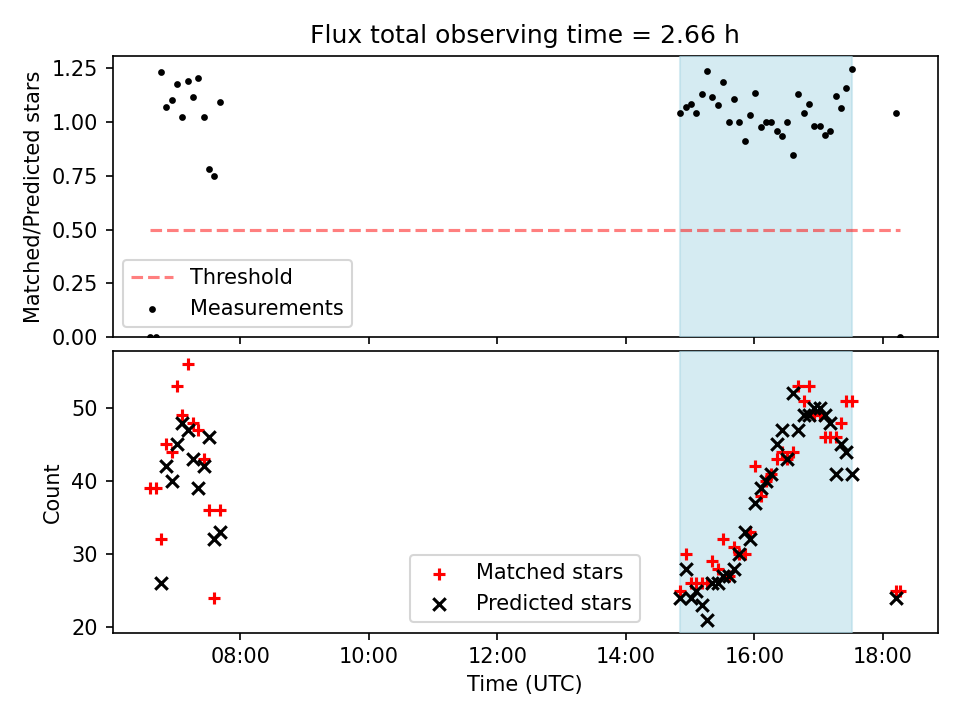 Flux total observing time = 2.66 h

Matched/Predicted stars

1.25
1.00
0.75
0.50
0.25
0.00

Threshold
Measurements

Count

50
40
30
20

Matched stars
Predicted stars

08:00
10:00
12:00
14:00
16:00
18:00

Time (UTC)